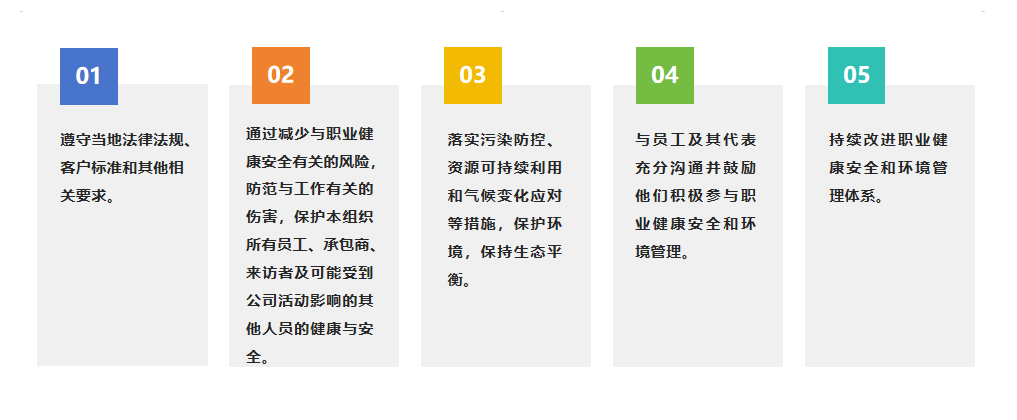 01

遵守当地法律法规、客户标准和其他相关要求。

02

通过减少与职业健康安全有关的风险，防范与工作有关的伤害，保护本组织所有员工、承包商、来访者及可能受到公司活动影响的其他人员的健康与安全。

03

落实污染防控、资源可持续利用和气候变化应对等措施，保护环境，保持生态平衡。

04

与员工及其代表充分沟通并鼓励他们积极参与职业健康安全和环境管理。

05

持续改进职业健康安全和环境管理体系。